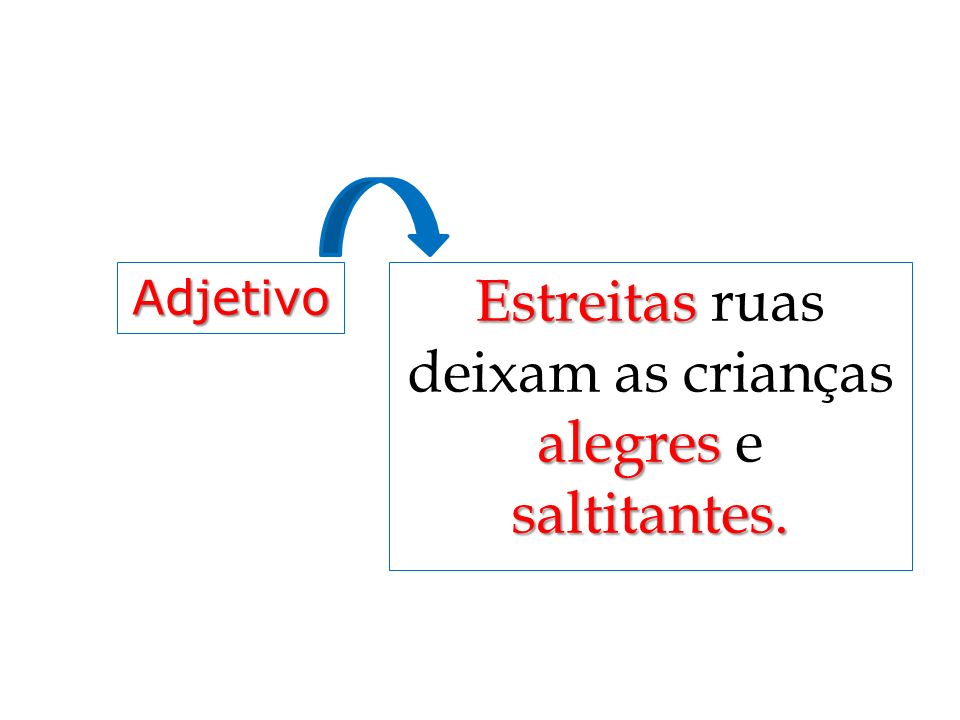 Adjetivo

Estreitas ruas deixam as crianças alegres e saltitantes.